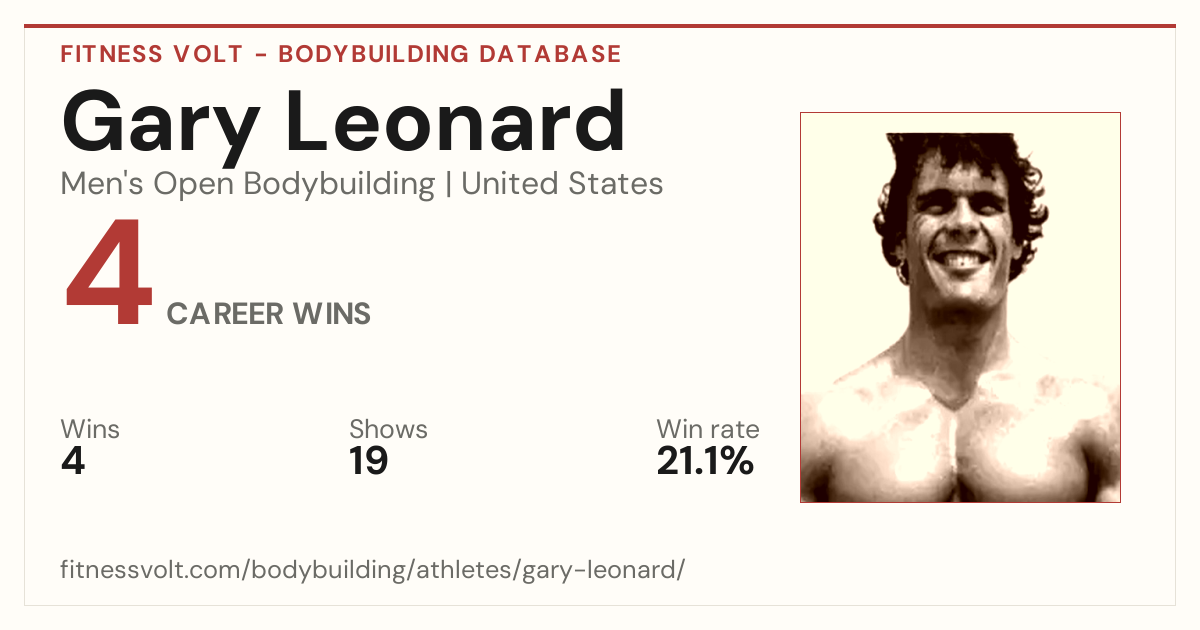 FITNESS VOLT - BODYBUILDING DATABASE

Gary Leonard

Men's Open Bodybuilding | United States

4 CAREER WINS

Wins
4

Shows
19

Win rate
21.1%

fitnessvolt.com/bodybuilding/athletes/gary-leonard/